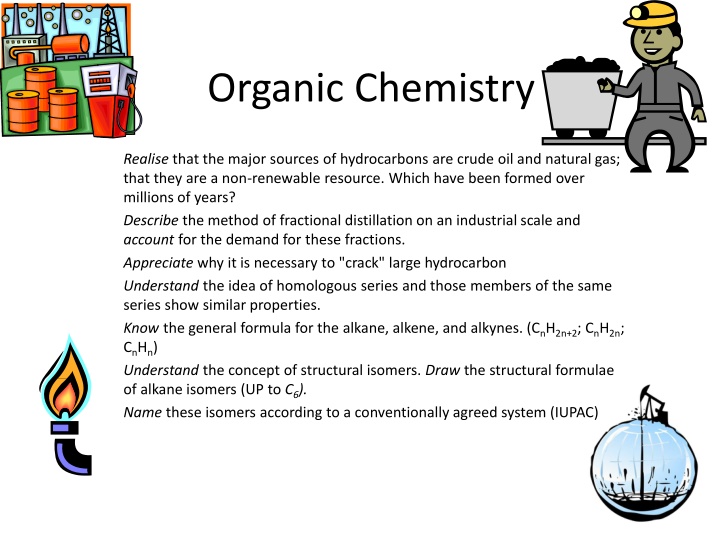 Organic Chemistry

Realise that the major sources of hydrocarbons are crude oil and natural gas; that they are a non-renewable resource. Which have been formed over millions of years?

Describe the method of fractional distillation on an industrial scale and account for the demand for these fractions.

Appreciate why it is necessary to "crack" large hydrocarbon

Understand the idea of homologous series and those members of the same series show similar properties.

Know the general formula for the alkane, alkene, and alkynes. ($C_nH_{2n+2}$; $C_nH_{2n}$; $C_nH_n$)

Understand the concept of structural isomers. Draw the structural formulae of alkane isomers (UP to $C_6$).

Name these isomers according to a conventionally agreed system (IUPAC)